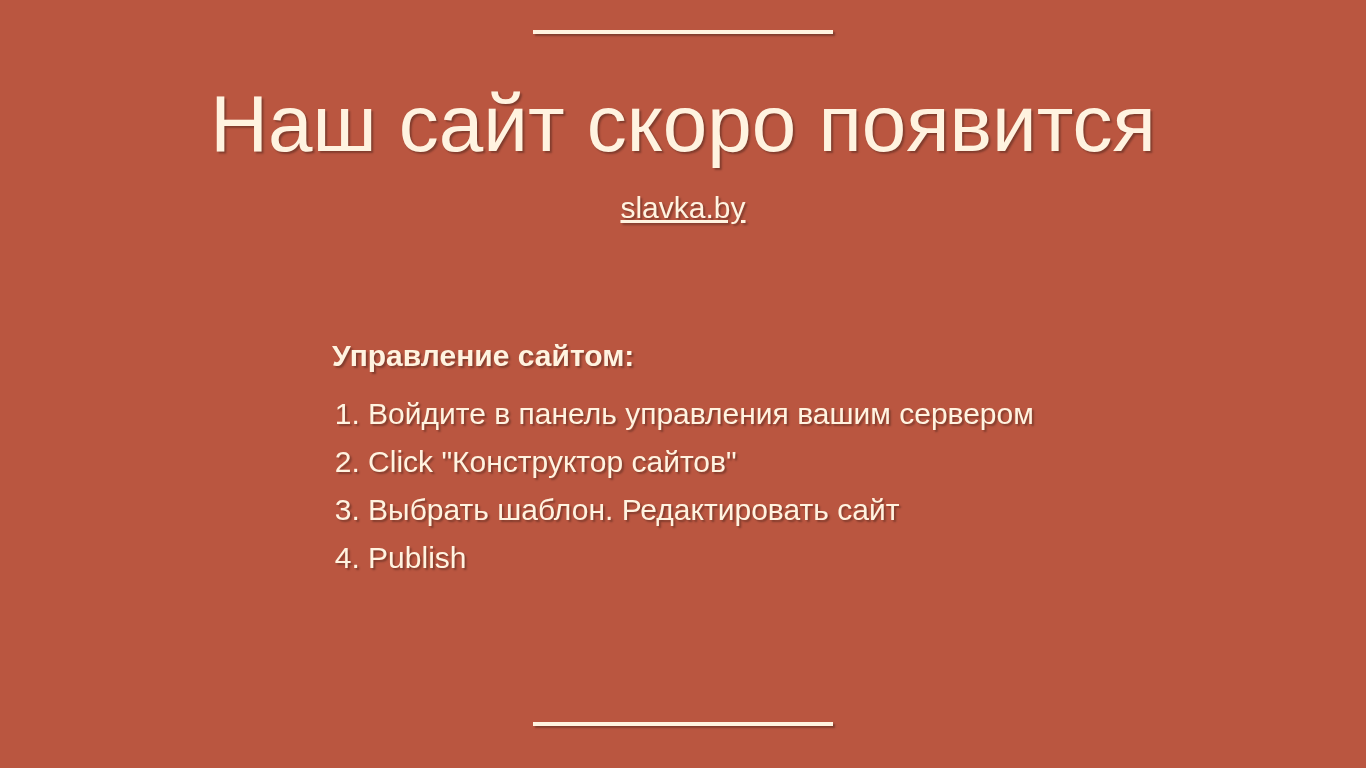 Наш сайт скоро появится

slavka.by

Управление сайтом:

1. Войдите в панель управления вашим сервером
2. Click "Конструктор сайтов"
3. Выбрать шаблон. Редактировать сайт
4. Publish